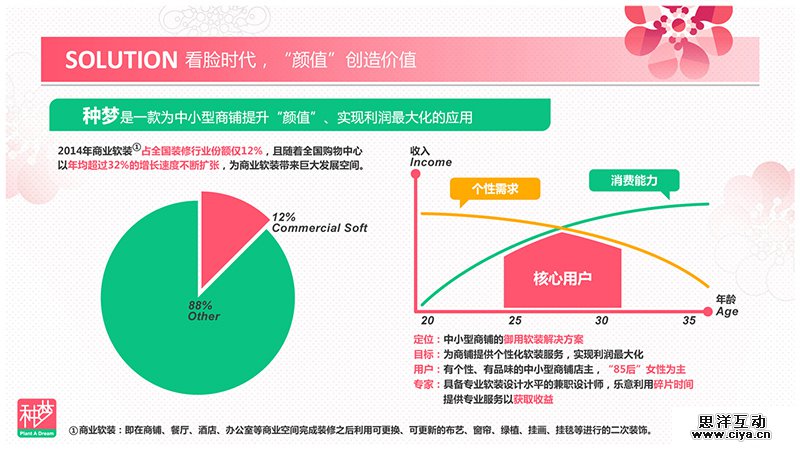 SOLUTION 看脸时代，“颜值”创造价值

种梦是一款为中小型商铺提升“颜值”、实现利润最大化的应用

2014年商业软装①占全国装修行业份额仅12%，且随着全国购物中心以年均超过32%的增长速度不断扩张，为商业软装带来巨大发展空间。

12%
Commercial Soft

88%
Other

收入
Income

个性需求

消费能力

核心用户

年龄
Age

20
25
30
35

定位：中小型商铺的御用软装解决方案
目标：为商铺提供个性化软装服务，实现利润最大化
用户：有个性、有品味的中小型商铺店主，“85后”女性为主
专家：具备专业软装设计水平的兼职设计师，乐意利用碎片时间提供专业服务以获取收益

种梦
Plant A Dream

①商业软装：即在商铺、餐厅、酒店、办公室等商业空间完成装修之后利用可更换、可更新的布艺、窗帘、绿植、挂画、挂毯等进行的二次装饰。

思洋互动
www.ciya.cn